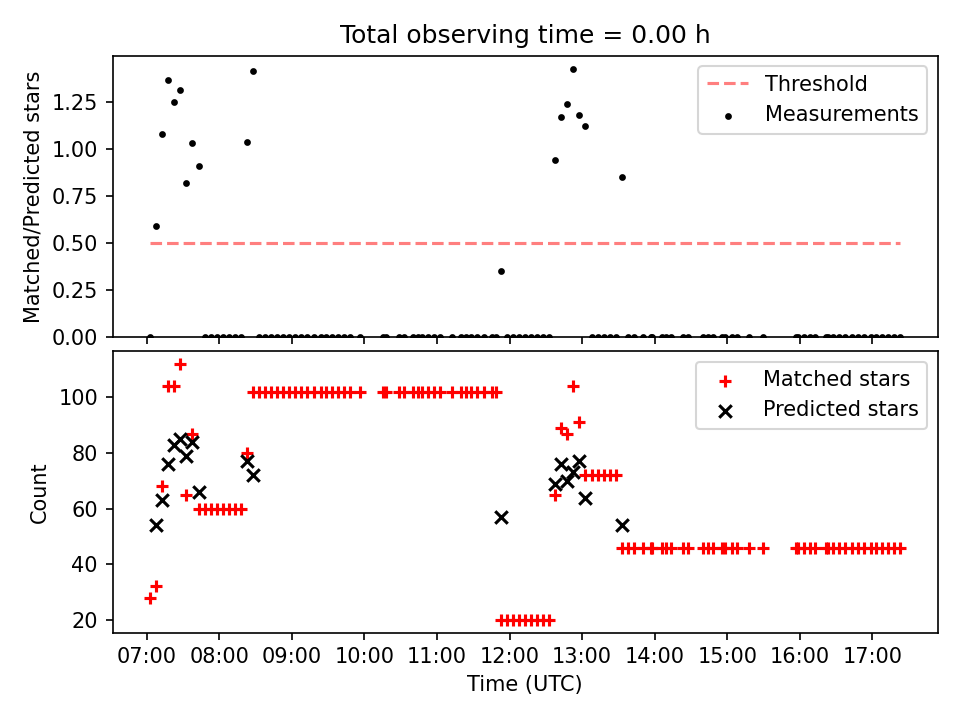 Total observing time = 0.00 h

Matched/Predicted stars

1.25
1.00
0.75
0.50
0.25
0.00

Threshold
Measurements

Count

100
80
60
40
20

Matched stars
Predicted stars

07:00 08:00 09:00 10:00 11:00 12:00 13:00 14:00 15:00 16:00 17:00

Time (UTC)